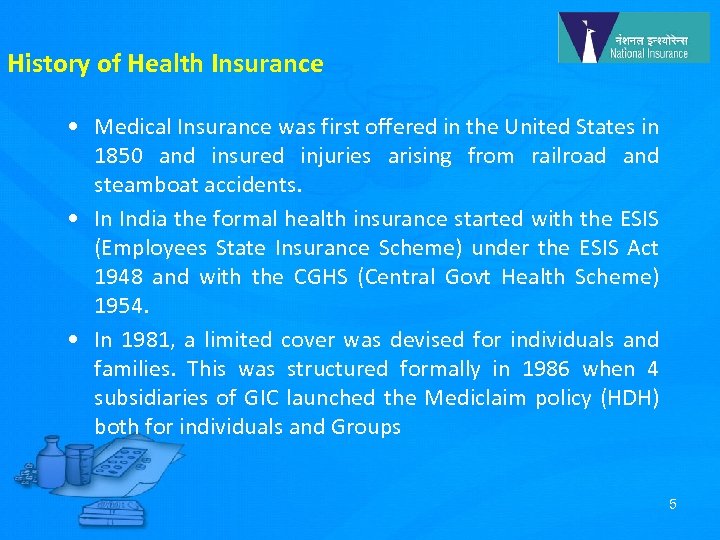 नेशनल इन्श्योरेन्स
National Insurance

History of Health Insurance

• Medical Insurance was first offered in the United States in 1850 and insured injuries arising from railroad and steamboat accidents.

• In India the formal health insurance started with the ESIS (Employees State Insurance Scheme) under the ESIS Act 1948 and with the CGHS (Central Govt Health Scheme) 1954.

• In 1981, a limited cover was devised for individuals and families. This was structured formally in 1986 when 4 subsidiaries of GIC launched the Mediclaim policy (HDH) both for individuals and Groups

5